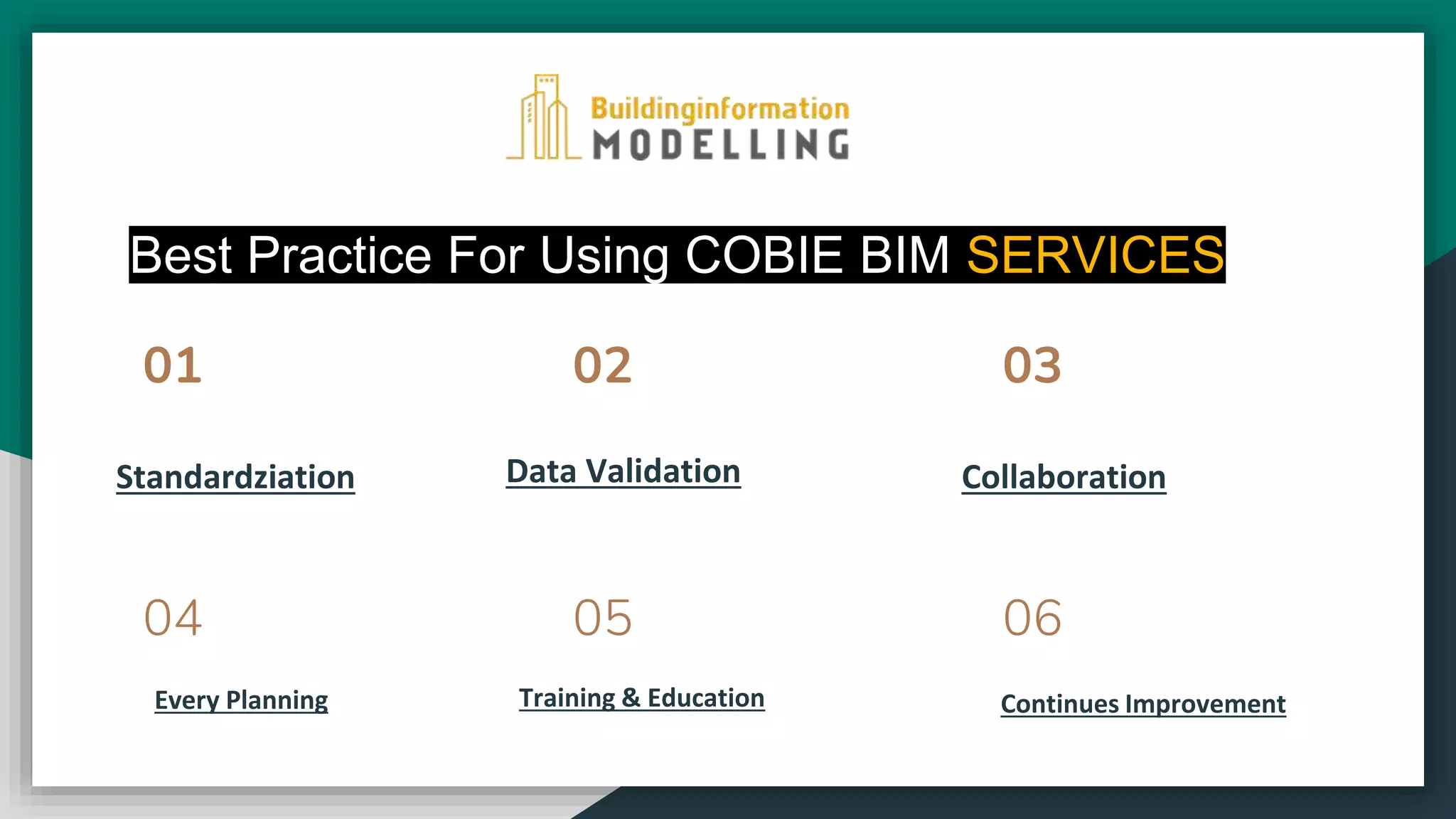 Buildinginformation
MODELLING

Best Practice For Using COBIE BIM SERVICES

01

Standardziation

02

Data Validation

03

Collaboration

04

Every Planning

05

Training & Education

06

Continues Improvement